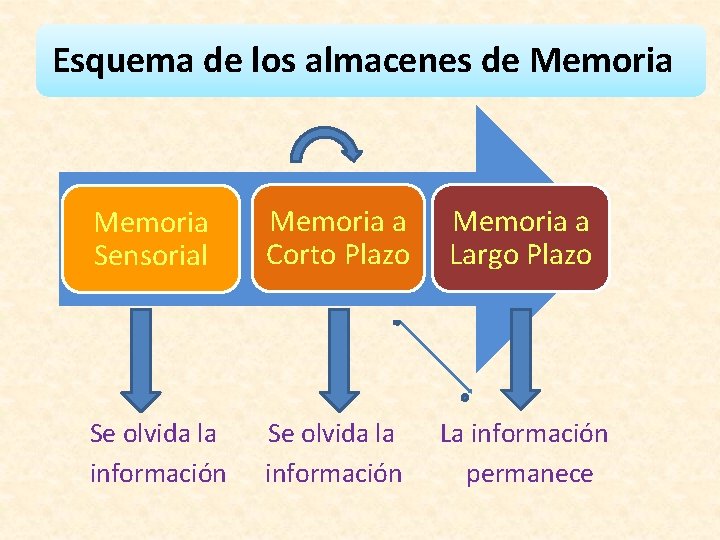 Esquema de los almacenes de Memoria

Memoria Sensorial

Memoria a Corto Plazo

Memoria a Largo Plazo

Se olvida la información

Se olvida la información

La información permanece